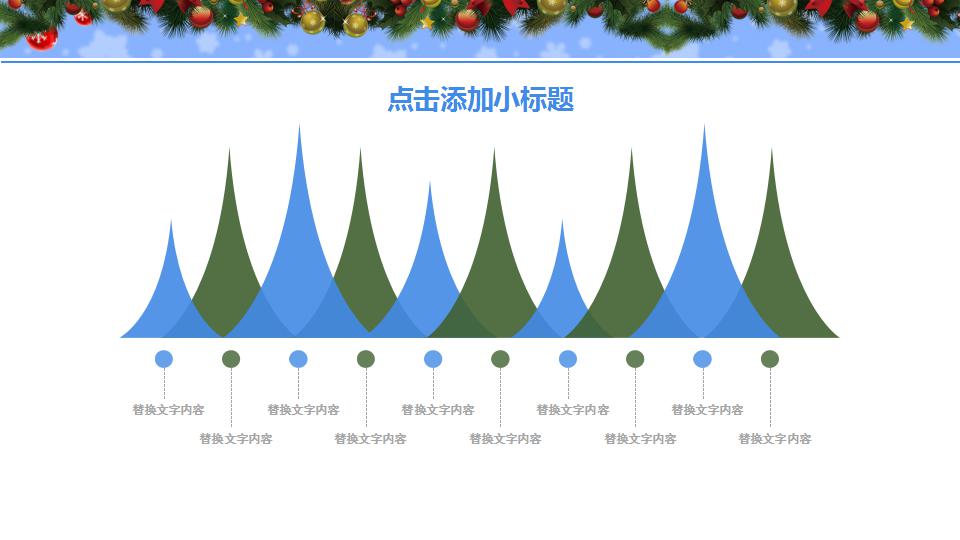 点击添加小标题

替换文字内容

替换文字内容

替换文字内容

替换文字内容

替换文字内容

替换文字内容

替换文字内容

替换文字内容

替换文字内容

替换文字内容